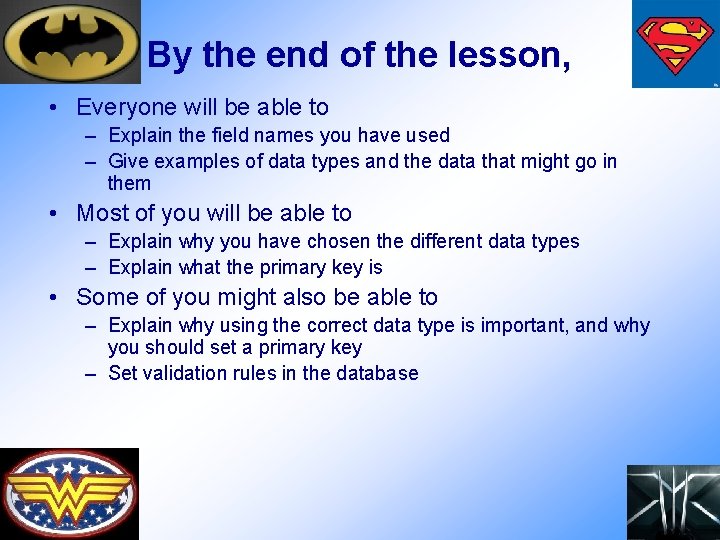 By the end of the lesson,

• Everyone will be able to
– Explain the field names you have used
– Give examples of data types and the data that might go in them

• Most of you will be able to
– Explain why you have chosen the different data types
– Explain what the primary key is

• Some of you might also be able to
– Explain why using the correct data type is important, and why you should set a primary key
– Set validation rules in the database